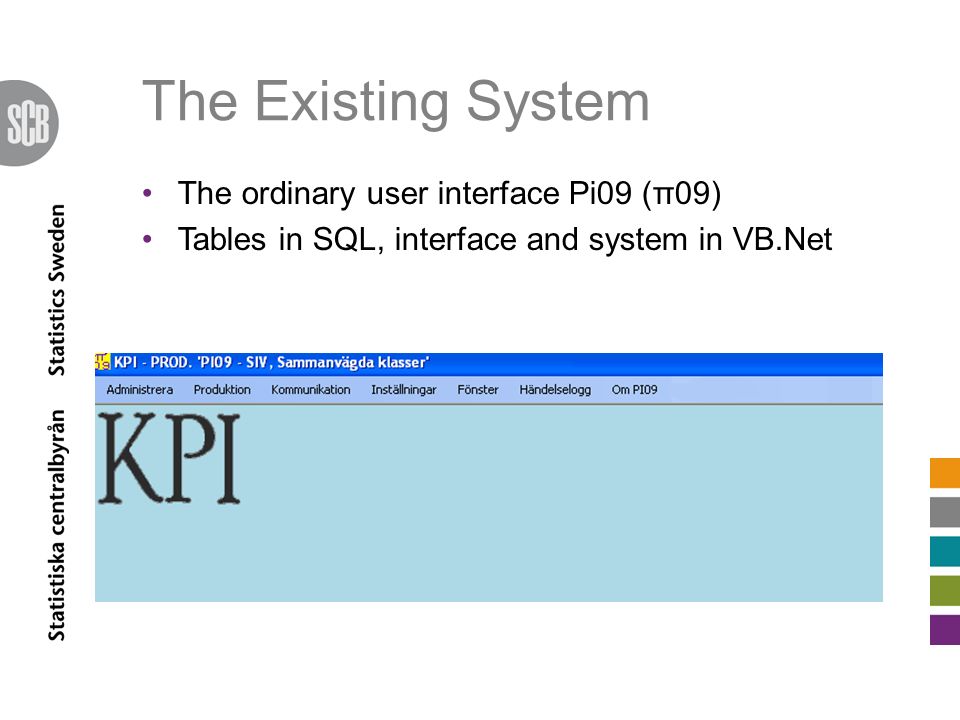 SCB

Statistiska centralbyrån Statistics Sweden

The Existing System

• The ordinary user interface Pi09 (π09)
• Tables in SQL, interface and system in VB.Net

KPI - PROD. 'PI09 - SIV, Sammanvägda klasser'

Administrera Produktion Kommunikation Inställningar Fönster Händelselogg Om PI09

KPI